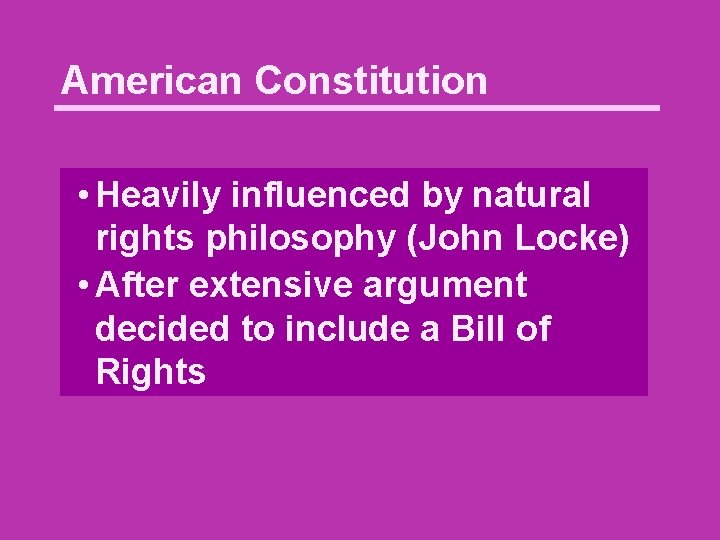 American Constitution

• Heavily influenced by natural rights philosophy (John Locke)
• After extensive argument decided to include a Bill of Rights